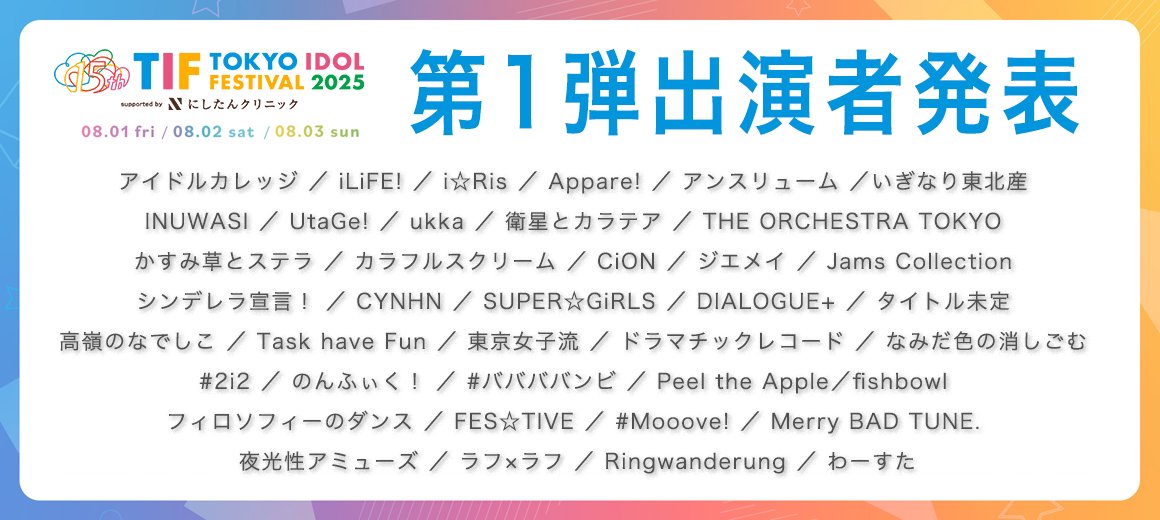 15th TIF TOKYO IDOL FESTIVAL 2025
supported by にしたんクリニック
08.01 fri / 08.02 sat / 08.03 sun

第1弾出演者発表

アイドルカレッジ ／ iLiFE! ／ i☆Ris ／ Appare! ／ アンスリューム ／いぎなり東北産
INUWASI ／ UtaGe! ／ ukka ／ 衛星とカラテア ／ THE ORCHESTRA TOKYO
かすみ草とステラ ／ カラフルスクリーム ／ CiON ／ ジエメイ ／ Jams Collection
シンデレラ宣言！ ／ CYNHN ／ SUPER☆GiRLS ／ DIALOGUE+ ／ タイトル未定
高嶺のなでしこ ／ Task have Fun ／ 東京女子流 ／ ドラマチックレコード ／ なみだ色の消しごむ
#2i2 ／ のんふぃく！ ／ #ババババンビ ／ Peel the Apple／fishbowl
フィロソフィーのダンス ／ FES☆TIVE ／ #Mooove! ／ Merry BAD TUNE.
夜光性アミューズ ／ ラフ×ラフ ／ Ringwanderung ／ わーすた